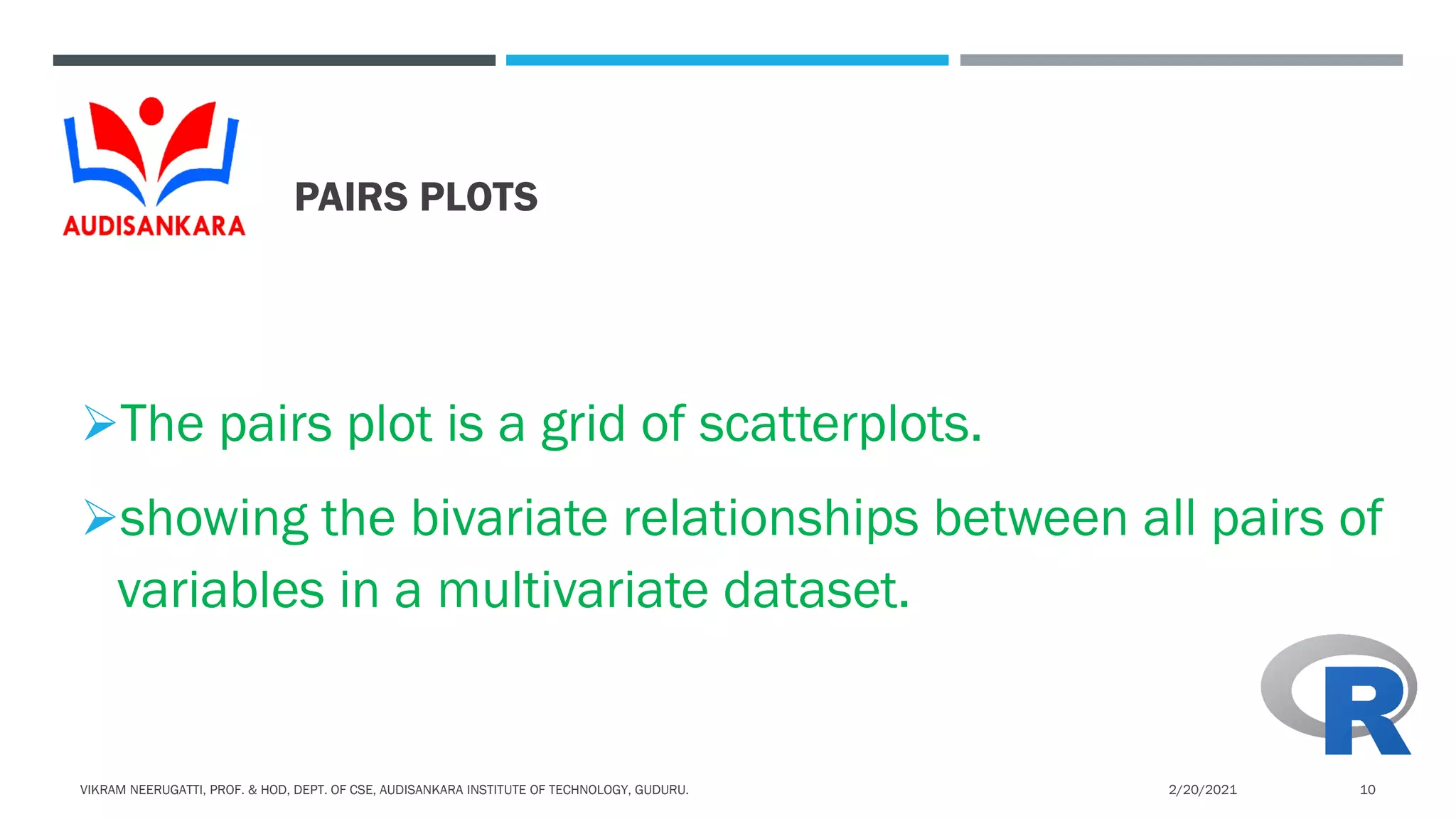 AUDISANKARA

PAIRS PLOTS

➢The pairs plot is a grid of scatterplots.

➢showing the bivariate relationships between all pairs of variables in a multivariate dataset.

R

VIKRAM NEERUGATTI, PROF. & HOD, DEPT. OF CSE, AUDISANKARA INSTITUTE OF TECHNOLOGY, GUDURU.

2/20/2021

10